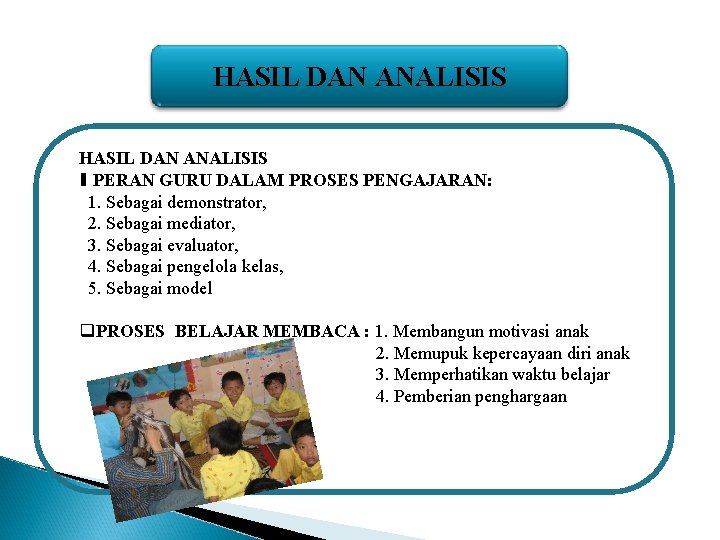 HASIL DAN ANALISIS

HASIL DAN ANALISIS
❚ PERAN GURU DALAM PROSES PENGAJARAN:
1. Sebagai demonstrator,
2. Sebagai mediator,
3. Sebagai evaluator,
4. Sebagai pengelola kelas,
5. Sebagai model

❑PROSES BELAJAR MEMBACA : 1. Membangun motivasi anak
2. Memupuk kepercayaan diri anak
3. Memperhatikan waktu belajar
4. Pemberian penghargaan